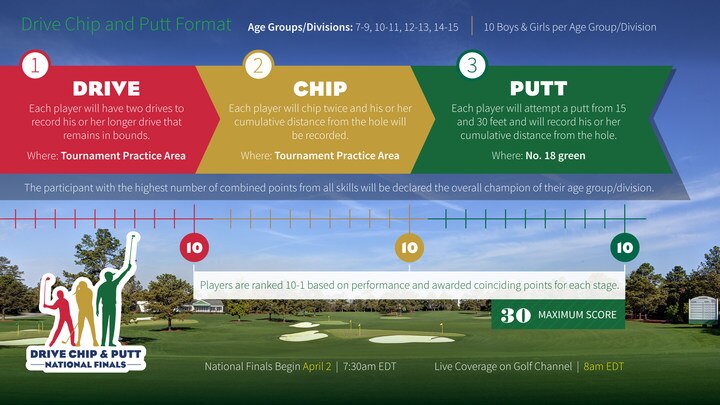 Drive Chip and Putt Format

Age Groups/Divisions: 7-9, 10-11, 12-13, 14-15 | 10 Boys & Girls per Age Group/Division

1
DRIVE
Each player will have two drives to record his or her longer drive that remains in bounds.
Where: Tournament Practice Area

2
CHIP
Each player will chip twice and his or her cumulative distance from the hole will be recorded.
Where: Tournament Practice Area

3
PUTT
Each player will attempt a putt from 15 and 30 feet and will record his or her cumulative distance from the hole.
Where: No. 18 green

The participant with the highest number of combined points from all skills will be declared the overall champion of their age group/division.

10

10

10

Players are ranked 10-1 based on performance and awarded coinciding points for each stage.

30 MAXIMUM SCORE

DRIVE CHIP & PUTT
NATIONAL FINALS

National Finals Begin April 2 | 7:30am EDT

Live Coverage on Golf Channel | 8am EDT